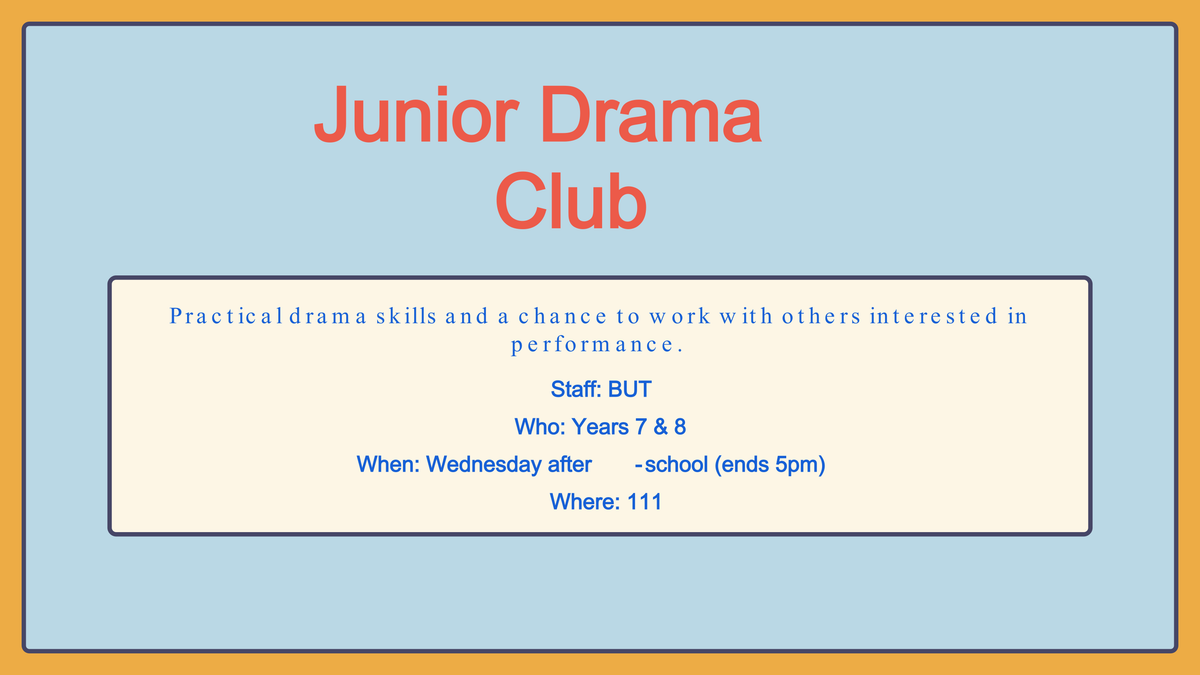 Junior Drama Club

Practical drama skills and a chance to work with others interested in performance.

Staff: BUT

Who: Years 7 & 8

When: Wednesday after -school (ends 5pm)

Where: 111